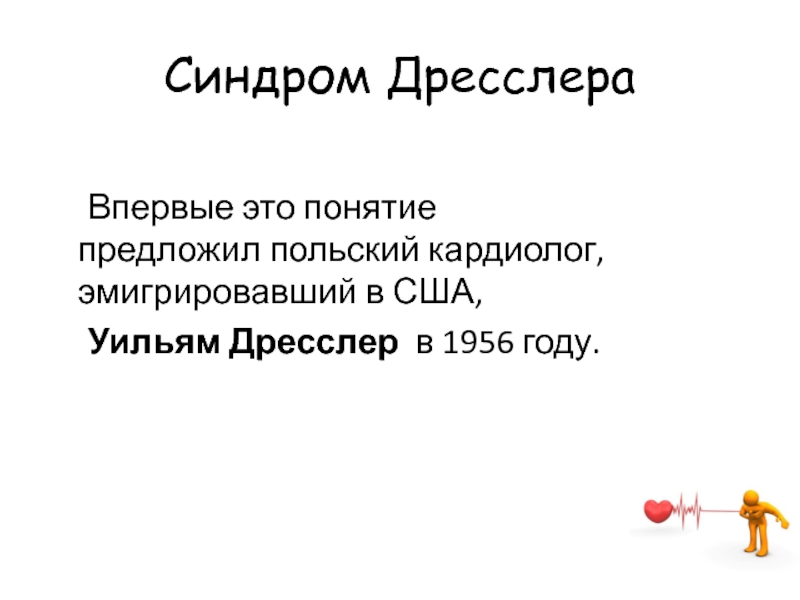 Синдром Дресслера

Впервые это понятие предложил польский кардиолог, эмигрировавший в США,

Уильям Дресслер в 1956 году.